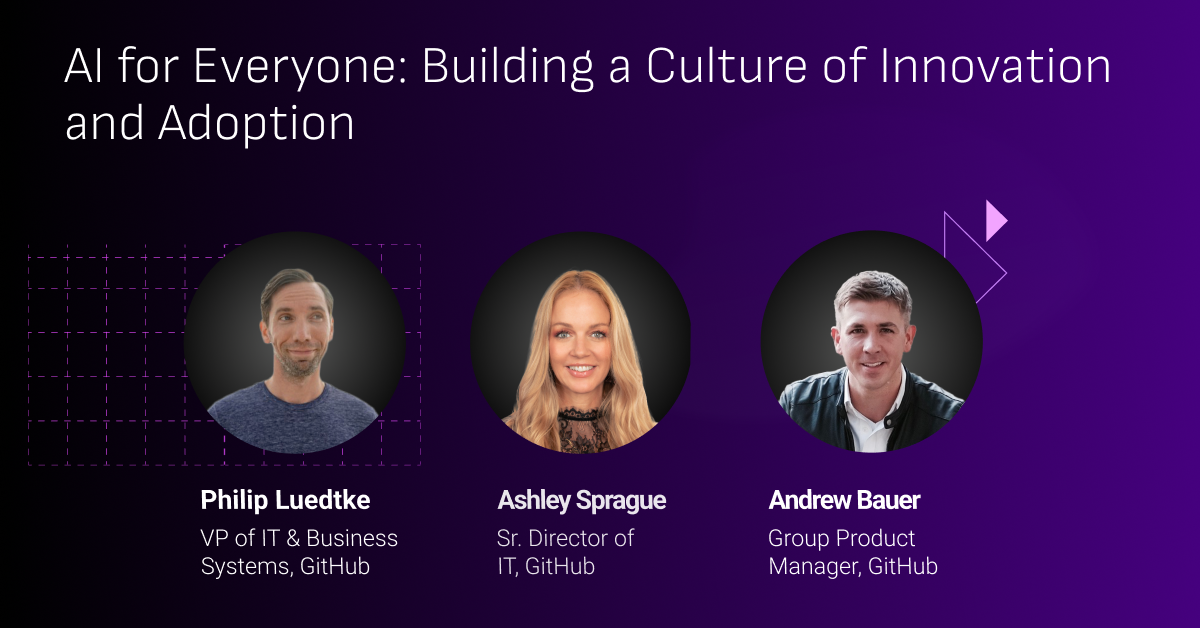 AI for Everyone: Building a Culture of Innovation and Adoption

Philip Luedtke
VP of IT & Business Systems, GitHub

Ashley Sprague
Sr. Director of IT, GitHub

Andrew Bauer
Group Product Manager, GitHub